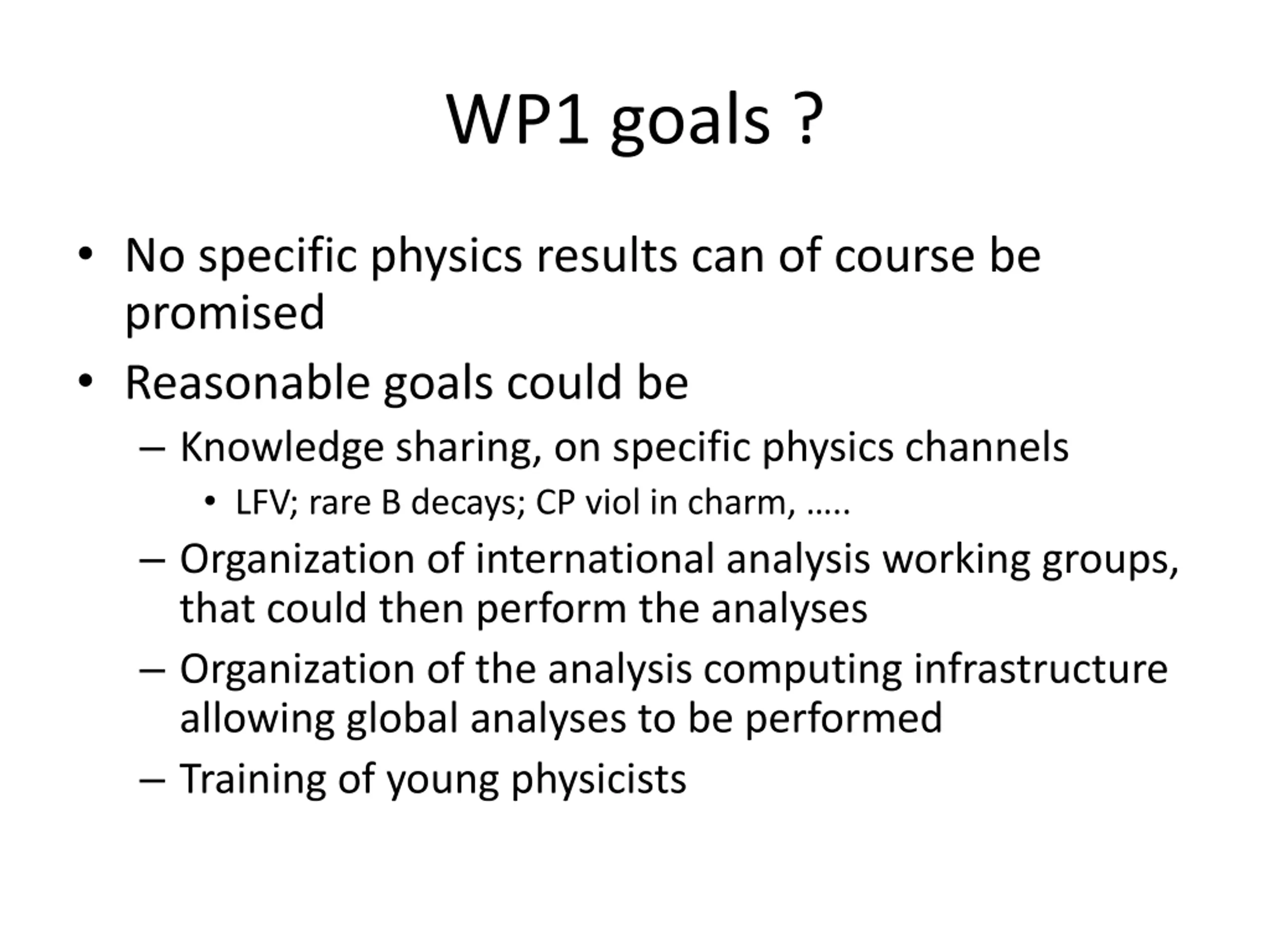 WP1 goals ?

• No specific physics results can of course be promised
• Reasonable goals could be
– Knowledge sharing, on specific physics channels
• LFV; rare B decays; CP viol in charm, …..
– Organization of international analysis working groups, that could then perform the analyses
– Organization of the analysis computing infrastructure allowing global analyses to be performed
– Training of young physicists